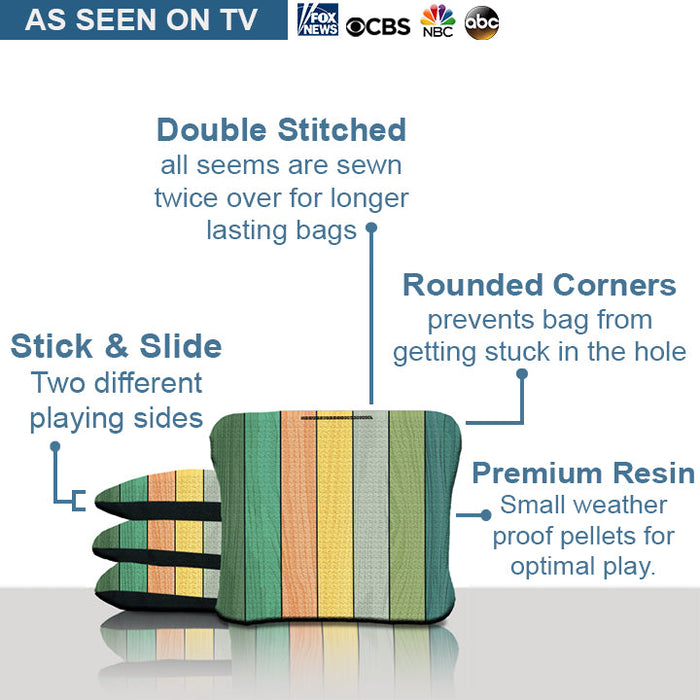 AS SEEN ON TV FOX NEWS CBS NBC abc

Double Stitched
all seems are sewn twice over for longer lasting bags

Rounded Corners
prevents bag from getting stuck in the hole

Stick & Slide
Two different playing sides

Premium Resin
Small weather proof pellets for optimal play.